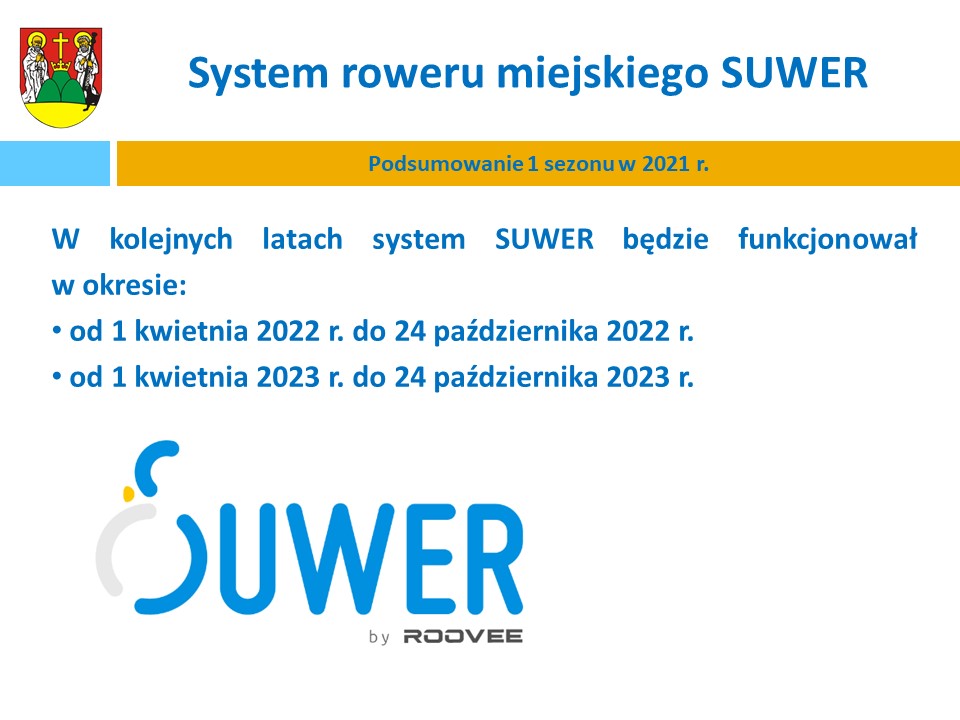 System roweru miejskiego SUWER

Podsumowanie 1 sezonu w 2021 r.

W kolejnych latach system SUWER będzie funkcjonował w okresie:
• od 1 kwietnia 2022 r. do 24 października 2022 r.
• od 1 kwietnia 2023 r. do 24 października 2023 r.

SUWER
by ROOVEE